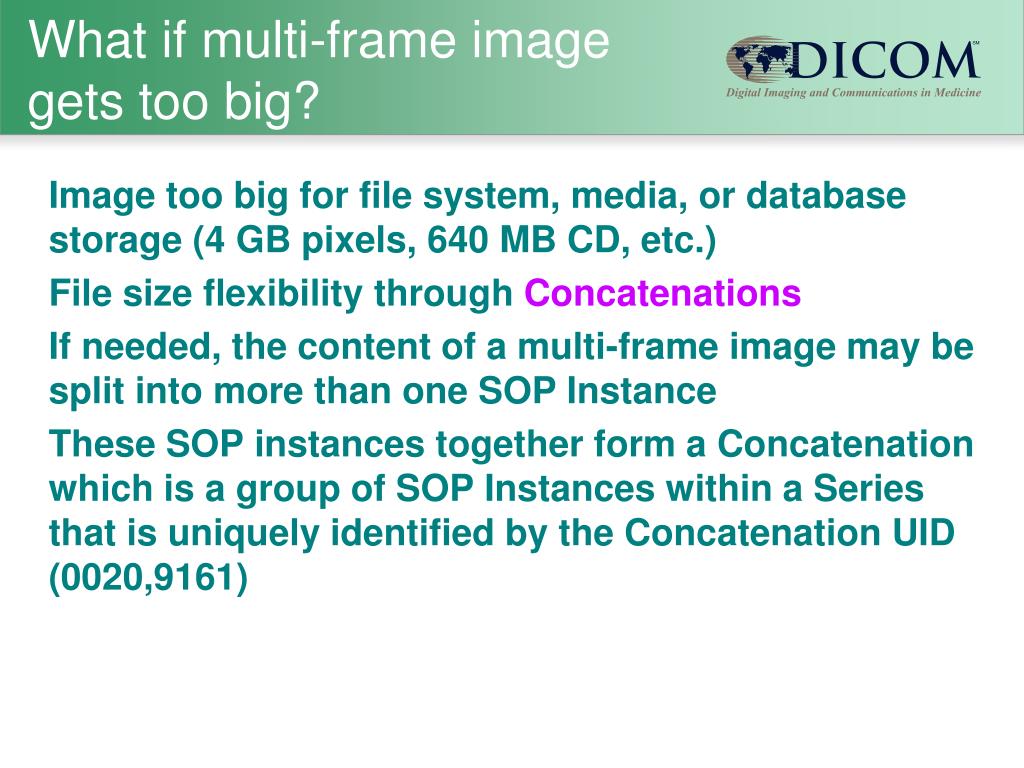 What if multi-frame image gets too big?

DICOM℠
Digital Imaging and Communications in Medicine

Image too big for file system, media, or database storage (4 GB pixels, 640 MB CD, etc.)

File size flexibility through Concatenations

If needed, the content of a multi-frame image may be split into more than one SOP Instance

These SOP instances together form a Concatenation which is a group of SOP Instances within a Series that is uniquely identified by the Concatenation UID (0020,9161)